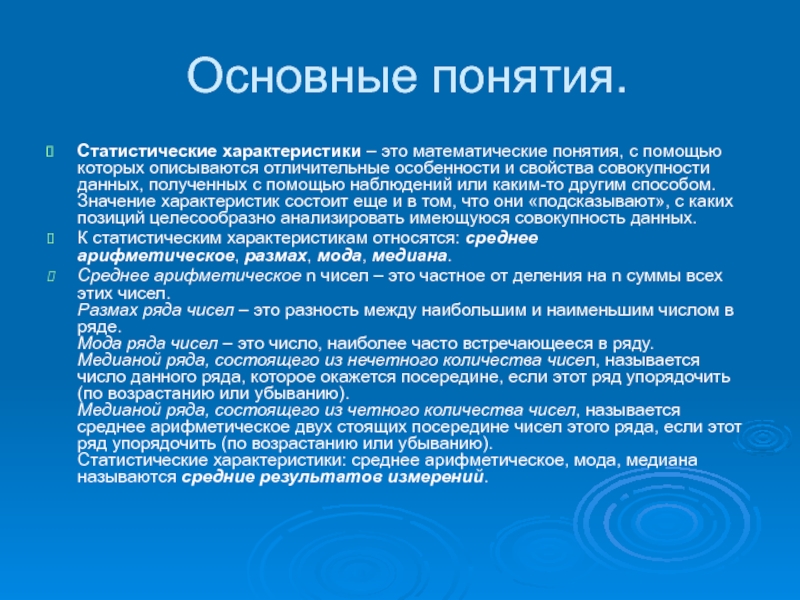 Основные понятия.

Статистические характеристики – это математические понятия, с помощью которых описываются отличительные особенности и свойства совокупности данных, полученных с помощью наблюдений или каким-то другим способом. Значение характеристик состоит еще и в том, что они «подсказывают», с каких позиций целесообразно анализировать имеющуюся совокупность данных.

К статистическим характеристикам относятся: среднее арифметическое, размах, мода, медиана.

Среднее арифметическое n чисел – это частное от деления на n суммы всех этих чисел.
Размах ряда чисел – это разность между наибольшим и наименьшим числом в ряде.
Мода ряда чисел – это число, наиболее часто встречающееся в ряду.
Медианой ряда, состоящего из нечетного количества чисел, называется число данного ряда, которое окажется посередине, если этот ряд упорядочить (по возрастанию или убыванию).
Медианой ряда, состоящего из четного количества чисел, называется среднее арифметическое двух стоящих посередине чисел этого ряда, если этот ряд упорядочить (по возрастанию или убыванию).
Статистические характеристики: среднее арифметическое, мода, медиана называются средние результатов измерений.